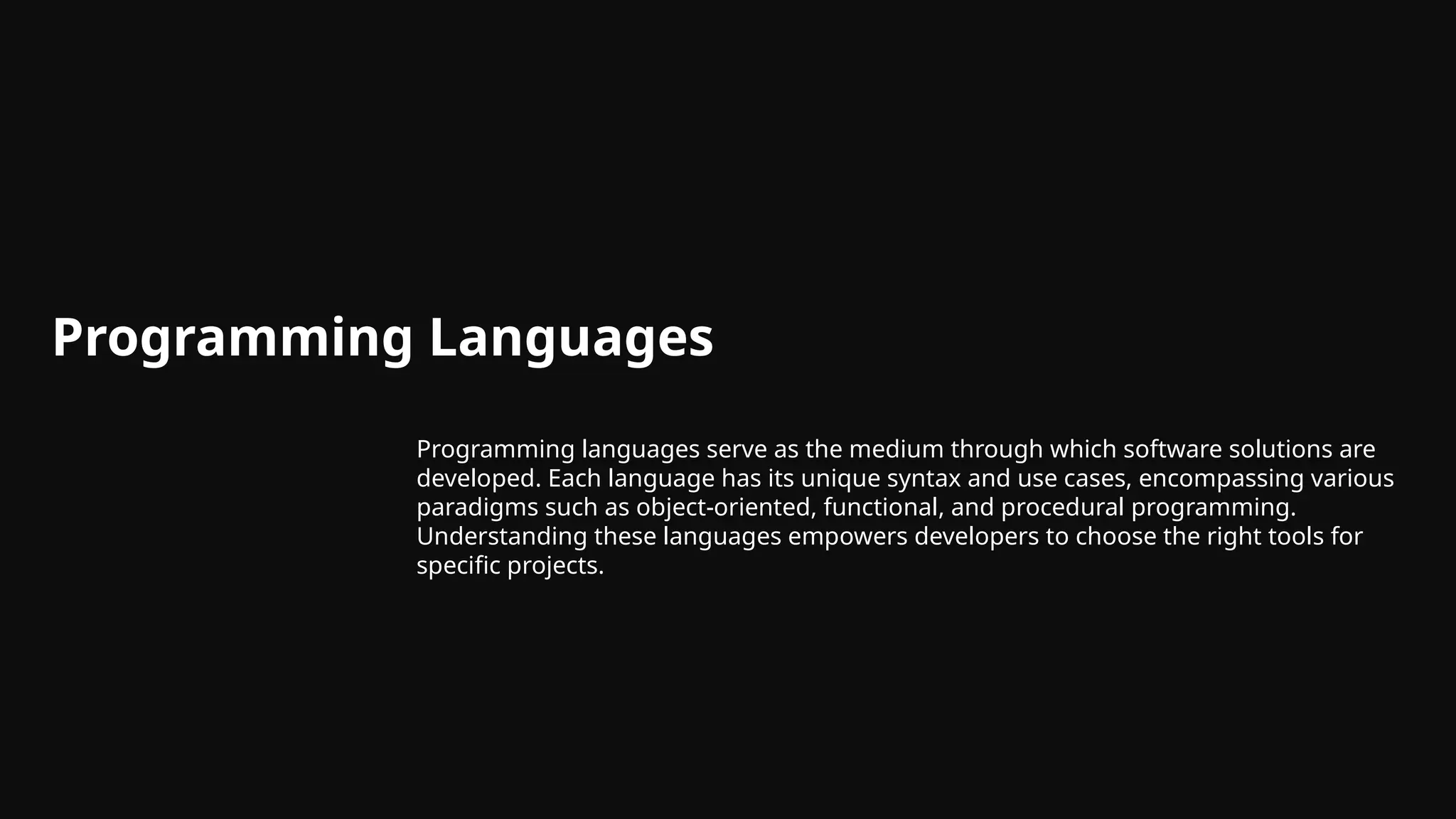 Programming Languages

Programming languages serve as the medium through which software solutions are developed. Each language has its unique syntax and use cases, encompassing various paradigms such as object-oriented, functional, and procedural programming. Understanding these languages empowers developers to choose the right tools for specific projects.